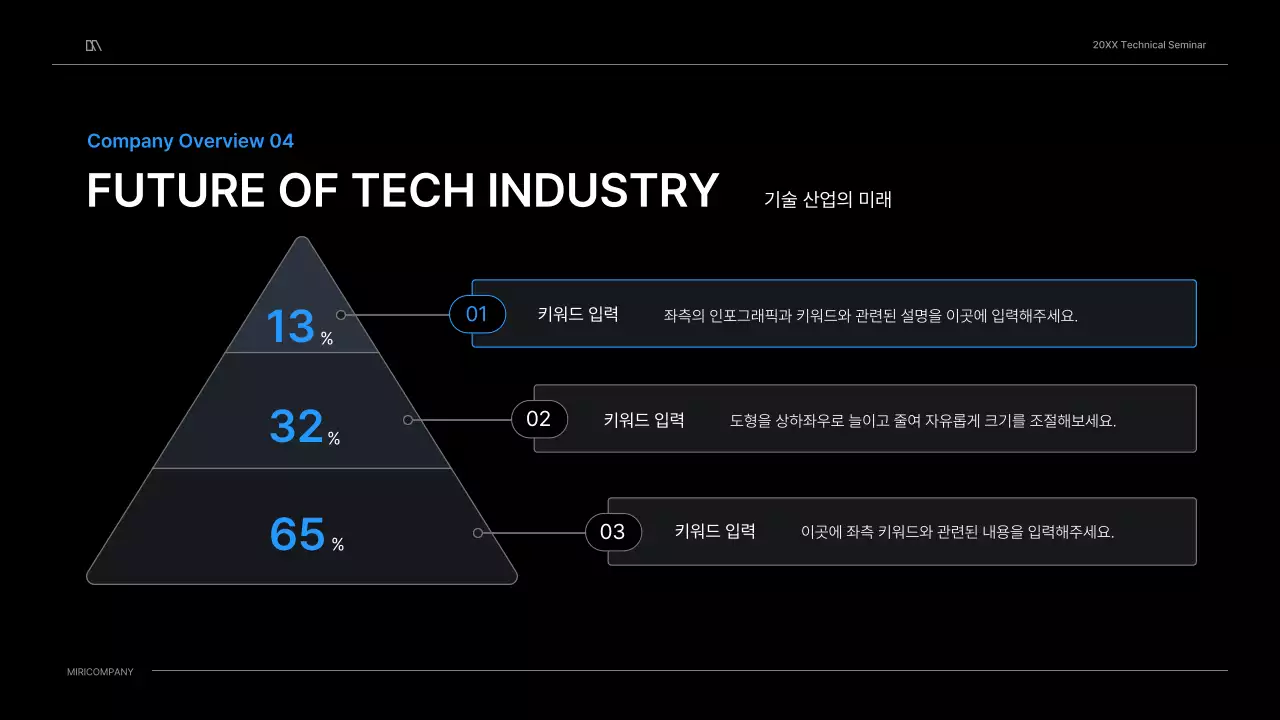 20XX Technical Seminar

Company Overview 04

FUTURE OF TECH INDUSTRY 기술 산업의 미래

13 %

32 %

65 %

01 키워드 입력 좌측의 인포그래픽과 키워드와 관련된 설명을 이곳에 입력해주세요.

02 키워드 입력 도형을 상하좌우로 늘이고 줄여 자유롭게 크기를 조절해보세요.

03 키워드 입력 이곳에 좌측 키워드와 관련된 내용을 입력해주세요.

MIRICOMPANY